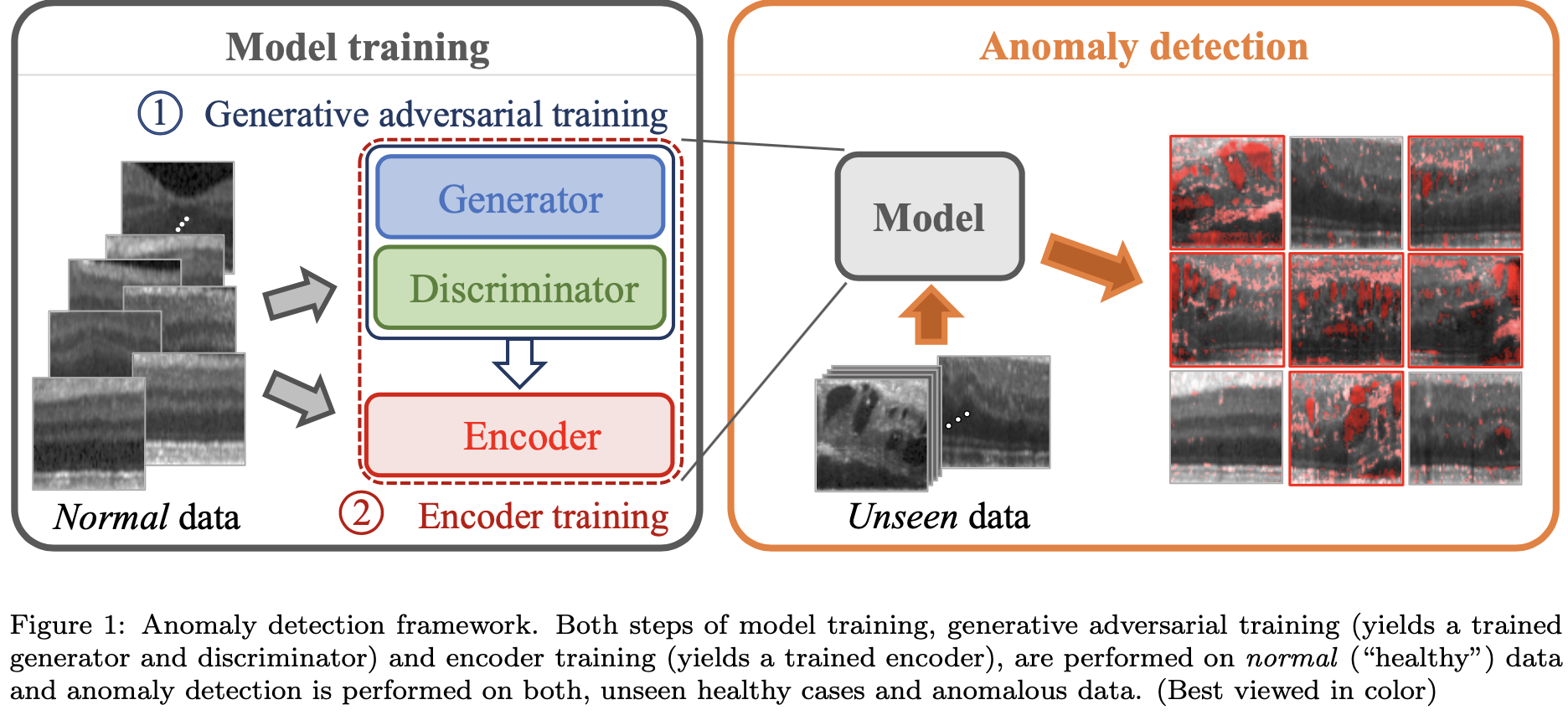 Model training

1 Generative adversarial training

Generator

Discriminator

Encoder

Normal data

2 Encoder training

Anomaly detection

Model

Unseen data

Figure 1: Anomaly detection framework. Both steps of model training, generative adversarial training (yields a trained generator and discriminator) and encoder training (yields a trained encoder), are performed on normal ("healthy") data and anomaly detection is performed on both, unseen healthy cases and anomalous data. (Best viewed in color)